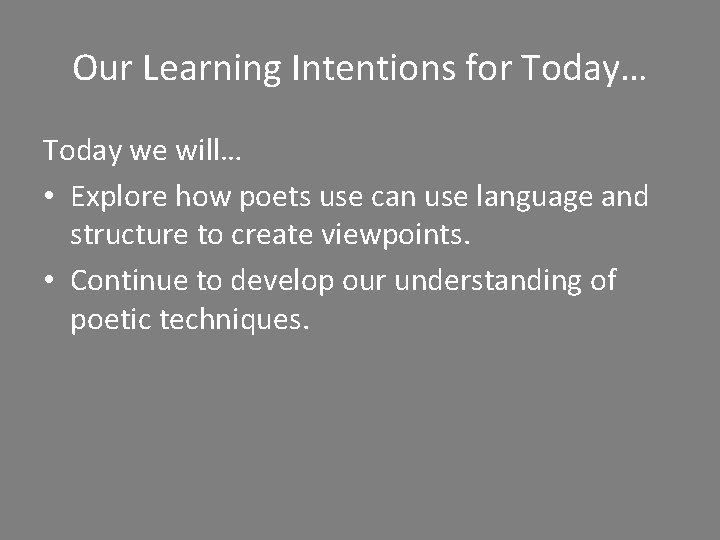 Our Learning Intentions for Today…

Today we will…

• Explore how poets use can use language and structure to create viewpoints.
• Continue to develop our understanding of poetic techniques.